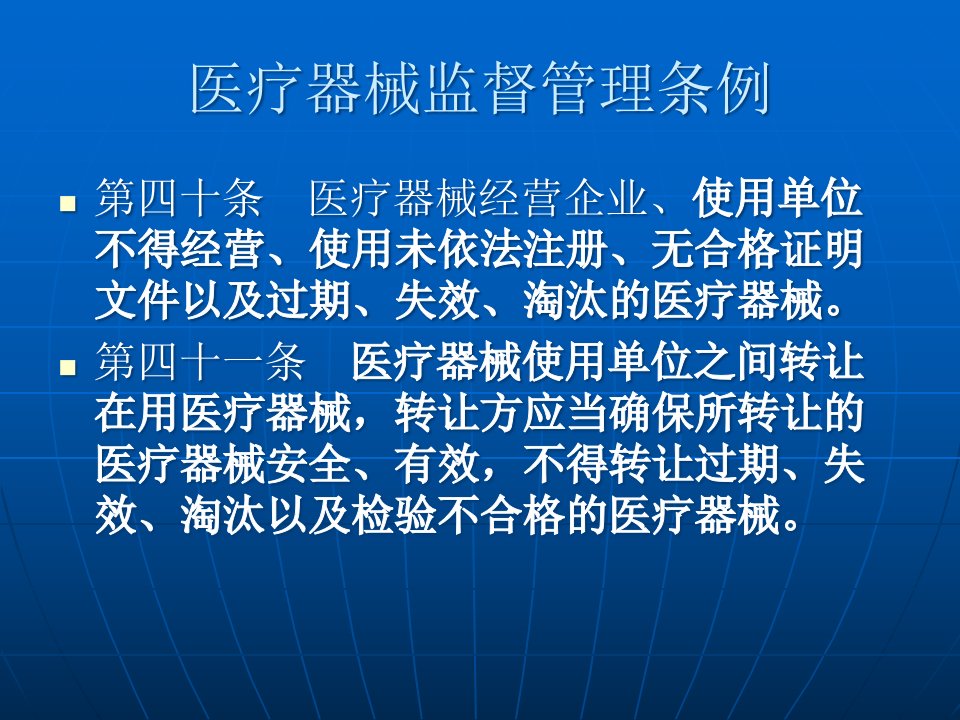 医疗器械监督管理条例

第四十条　医疗器械经营企业、使用单位不得经营、使用未依法注册、无合格证明文件以及过期、失效、淘汰的医疗器械。

第四十一条　医疗器械使用单位之间转让在用医疗器械，转让方应当确保所转让的医疗器械安全、有效，不得转让过期、失效、淘汰以及检验不合格的医疗器械。